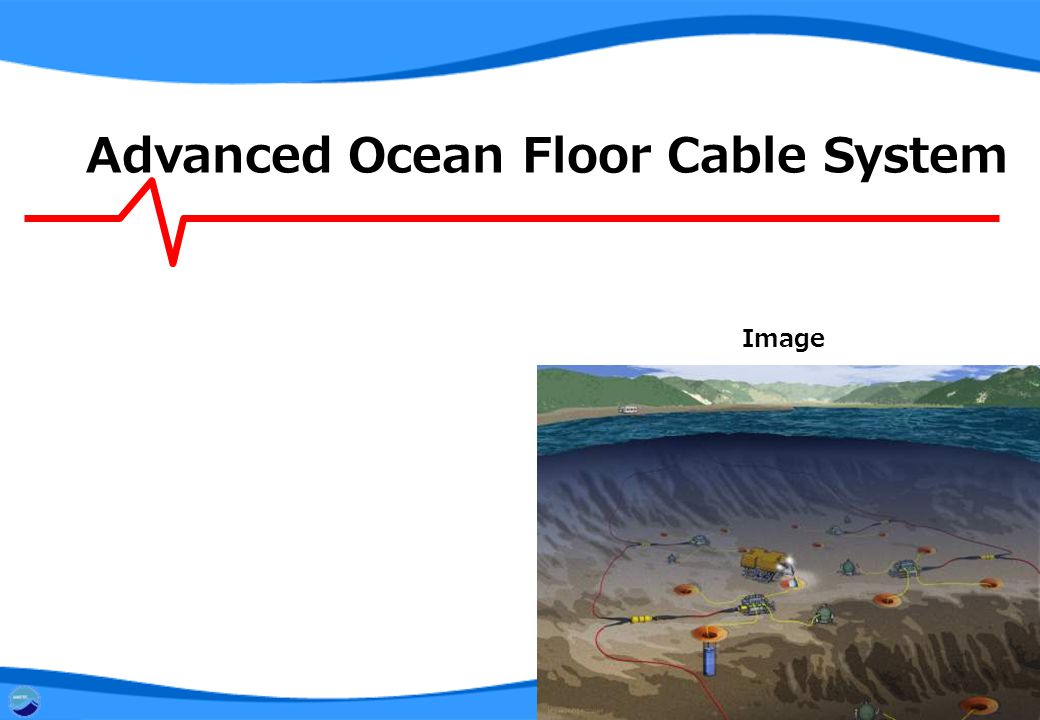 Advanced Ocean Floor Cable System

Image